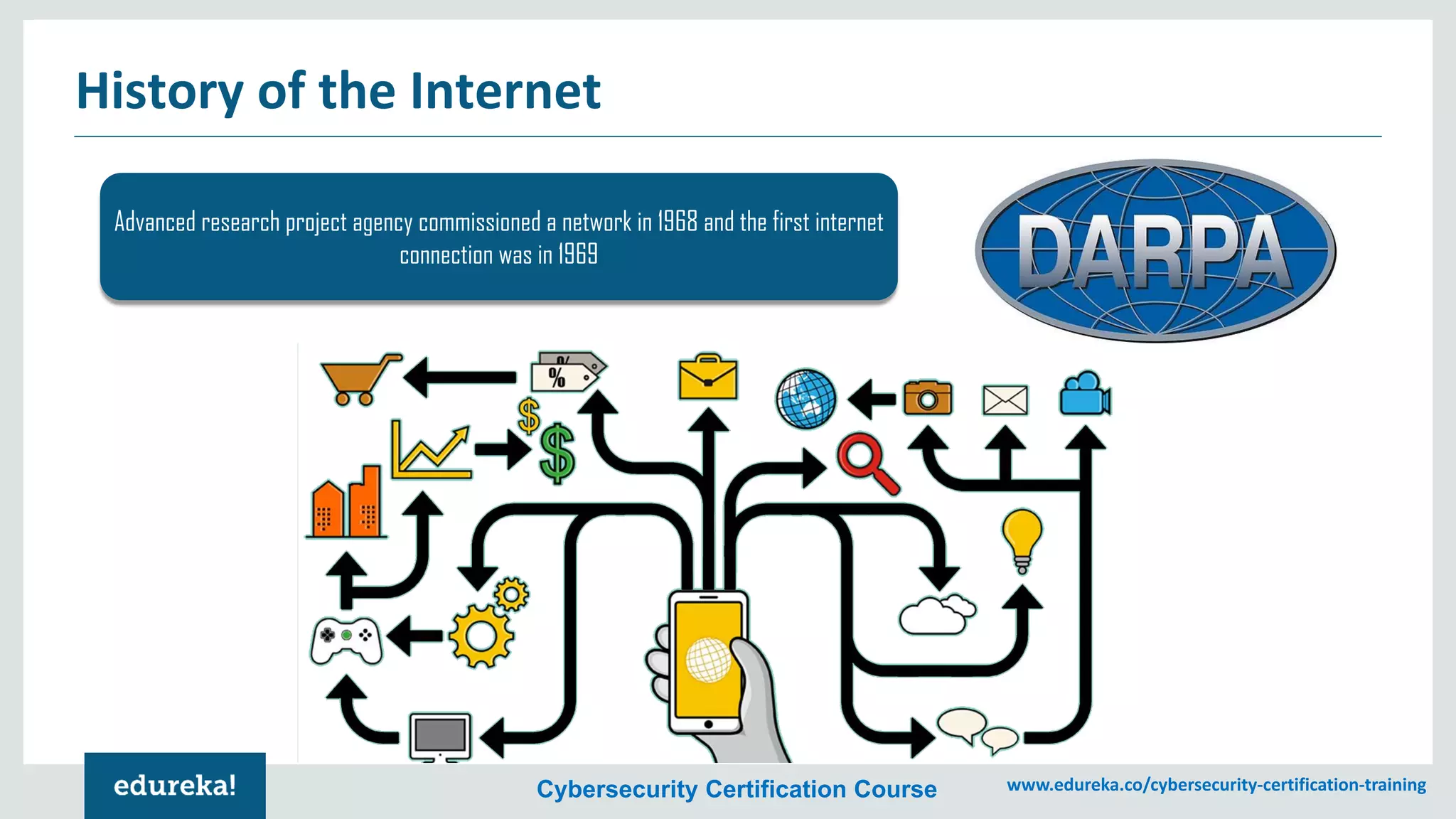 History of the Internet

Advanced research project agency commissioned a network in 1968 and the first internet connection was in 1969

DARPA

%

$

$

edureka!

Cybersecurity Certification Course

www.edureka.co/cybersecurity-certification-training